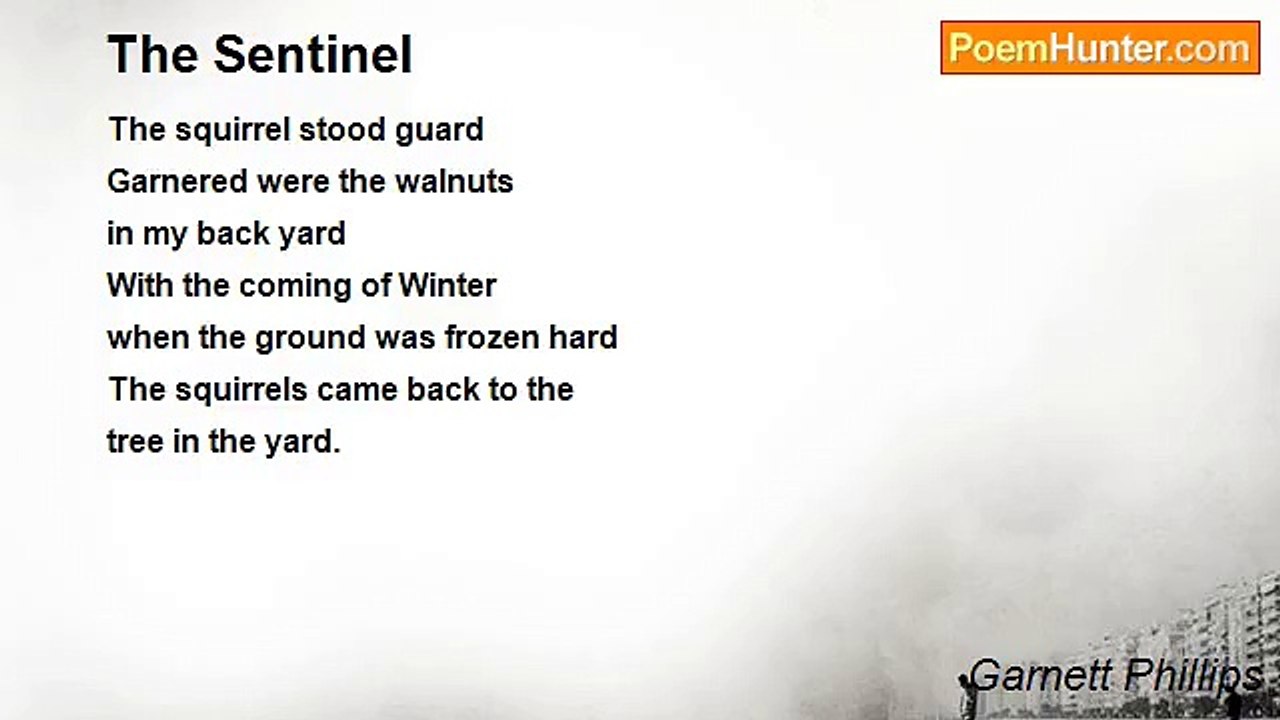 The Sentinel

PoemHunter.com

The squirrel stood guard
Garnered were the walnuts
in my back yard
With the coming of Winter
when the ground was frozen hard
The squirrels came back to the
tree in the yard.

Garnett Phillips